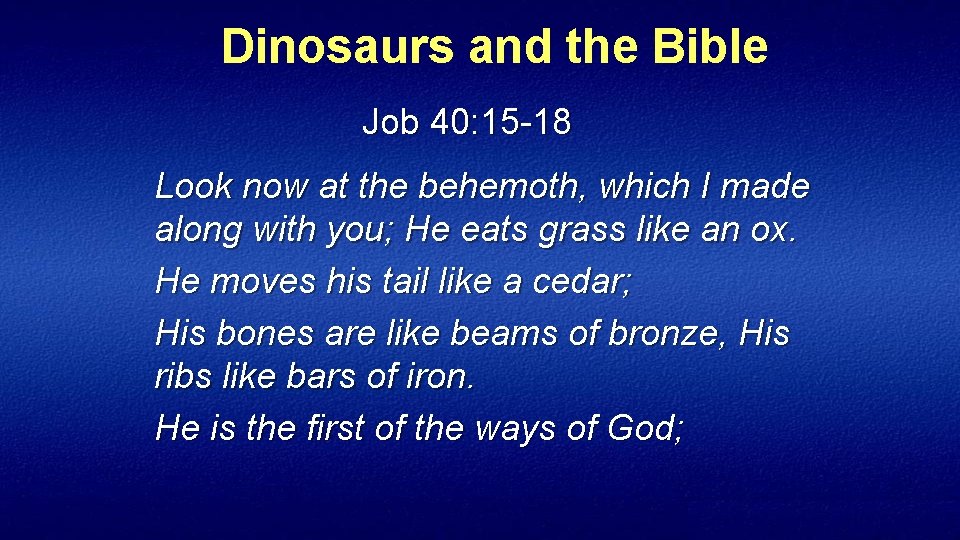 Dinosaurs and the Bible

Job 40:15-18

Look now at the behemoth, which I made along with you; He eats grass like an ox.

He moves his tail like a cedar;

His bones are like beams of bronze, His ribs like bars of iron.

He is the first of the ways of God;